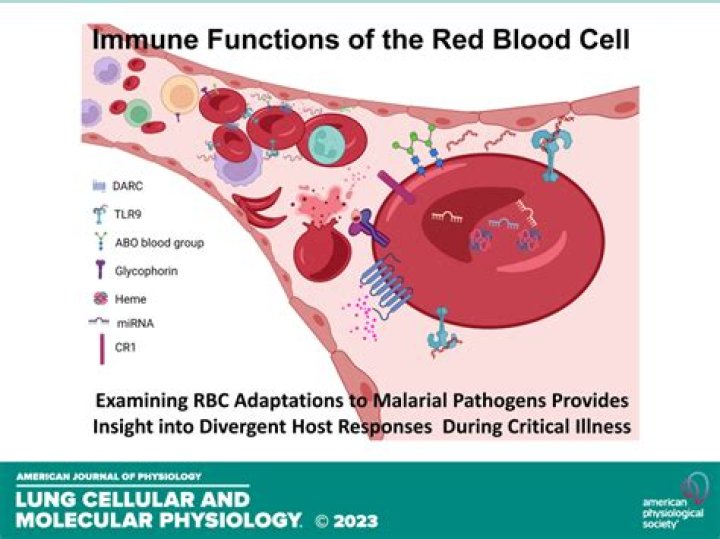 Immune Functions of the Red Blood Cell

DARC
TLR9
ABO blood group
Glycophorin
Heme
miRNA
CR1

Examining RBC Adaptations to Malarial Pathogens Provides Insight into Divergent Host Responses During Critical Illness

AMERICAN JOURNAL OF PHYSIOLOGY
LUNG CELLULAR AND MOLECULAR PHYSIOLOGY. © 2023

american physiological society